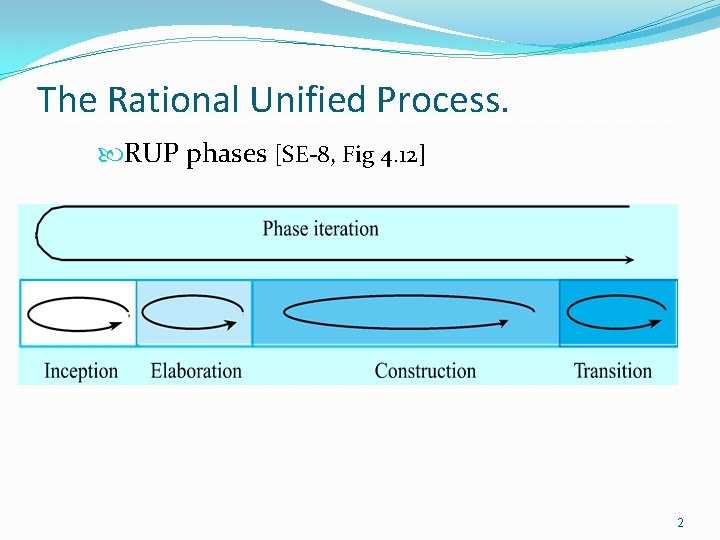 The Rational Unified Process.

RUP phases [SE-8, Fig 4.12]

Phase iteration

Inception Elaboration Construction Transition

2